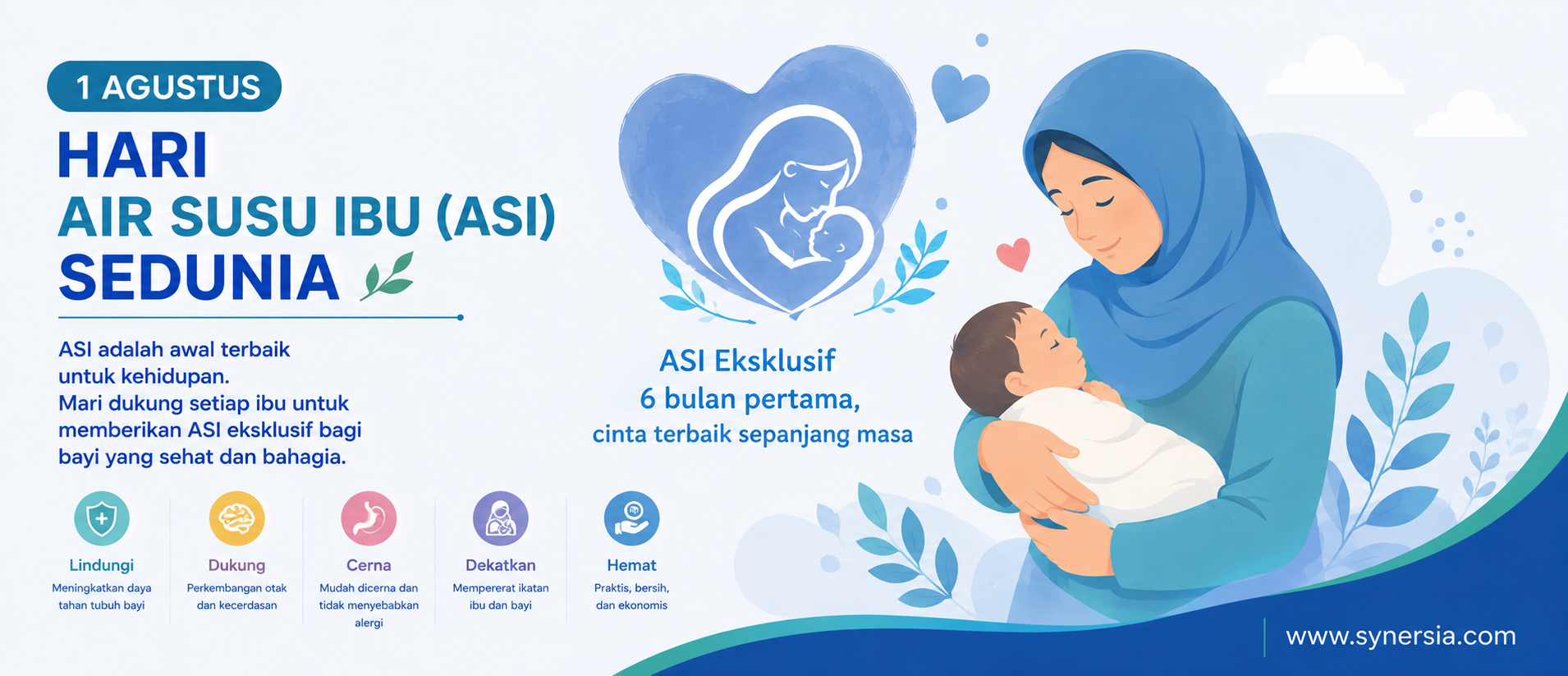 1 AGUSTUS

HARI
AIR SUSU IBU (ASI)
SEDUNIA

ASI adalah awal terbaik untuk kehidupan.
Mari dukung setiap ibu untuk memberikan ASI eksklusif bagi bayi yang sehat dan bahagia.

Lindungi
Meningkatkan daya tahan tubuh bayi

Dukung
Perkembangan otak dan kecerdasan

Cerna
Mudah dicerna dan tidak menyebabkan alergi

Dekatkan
Mempererat ikatan ibu dan bayi

Hemat
Praktis, bersih, dan ekonomis

ASI Eksklusif
6 bulan pertama,
cinta terbaik sepanjang masa

www.synersia.com